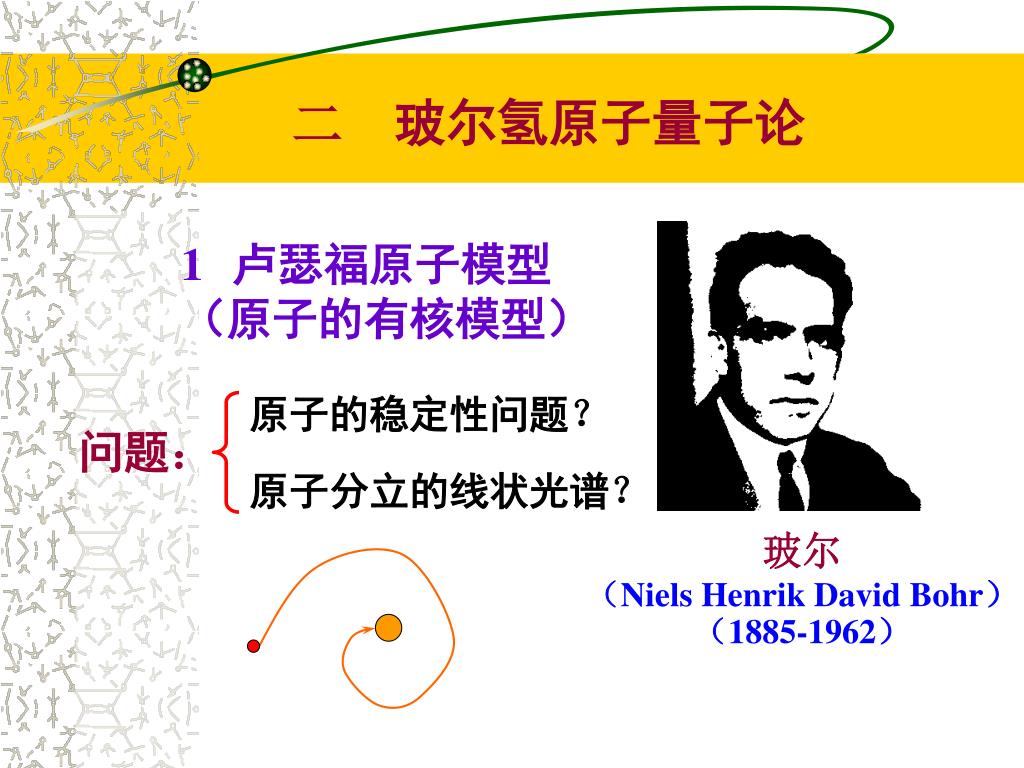 二　玻尔氢原子量子论

1 卢瑟福原子模型
（原子的有核模型）

问题：

原子的稳定性问题？

原子分立的线状光谱？

玻尔
（Niels Henrik David Bohr）
（1885-1962）